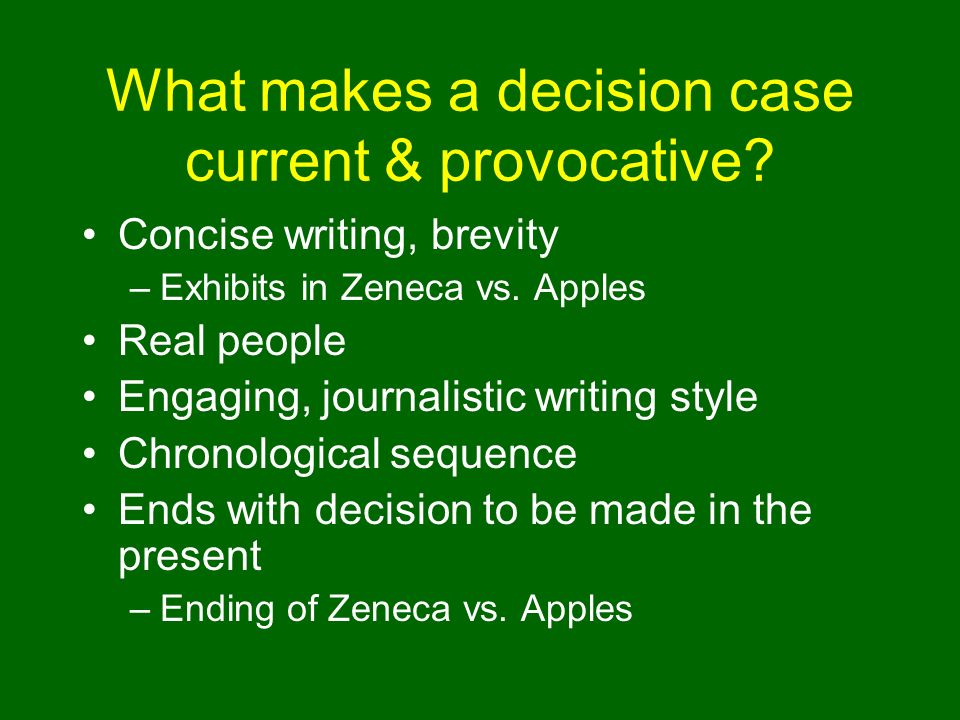 What makes a decision case current & provocative?

• Concise writing, brevity
– Exhibits in Zeneca vs. Apples
• Real people
• Engaging, journalistic writing style
• Chronological sequence
• Ends with decision to be made in the present
– Ending of Zeneca vs. Apples